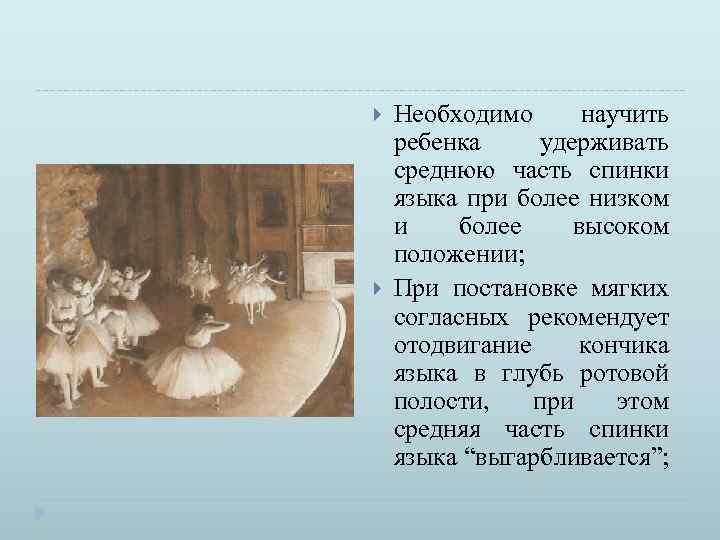 Необходимо научить ребенка удерживать среднюю часть спинки языка при более низком и более высоком положении;

При постановке мягких согласных рекомендует отодвигание кончика языка в глубь ротовой полости, при этом средняя часть спинки языка “выгарбливается”;